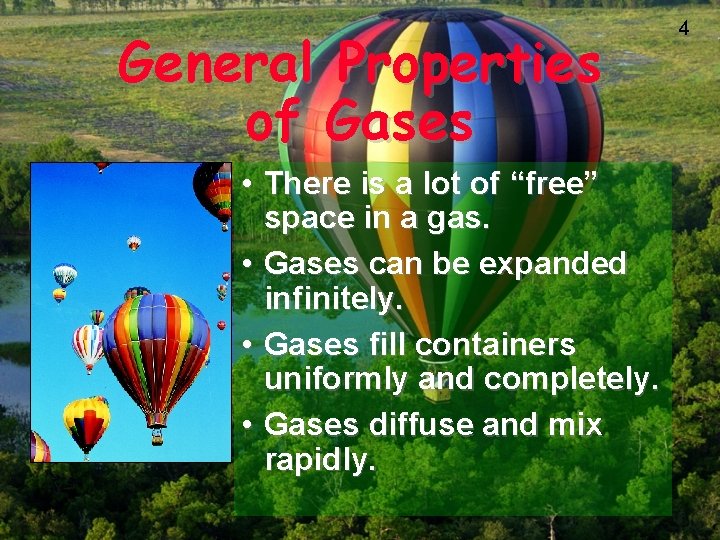 4

General Properties of Gases

• There is a lot of “free” space in a gas.
• Gases can be expanded infinitely.
• Gases fill containers uniformly and completely.
• Gases diffuse and mix rapidly.